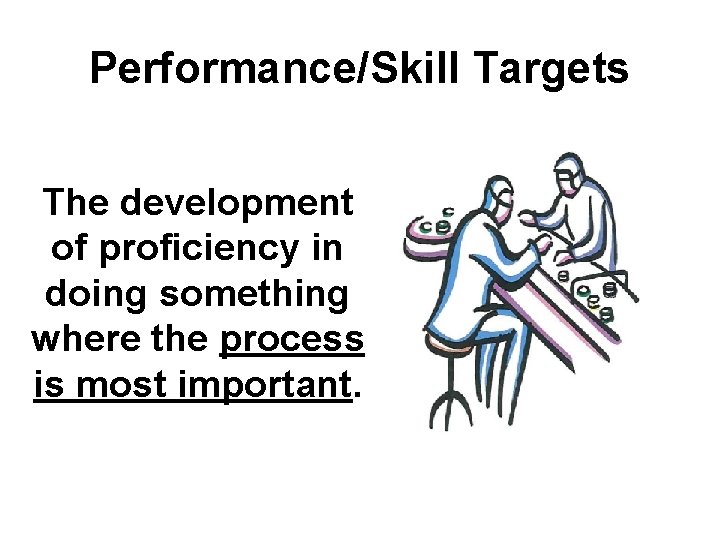 Performance/Skill Targets

The development of proficiency in doing something where the process is most important.